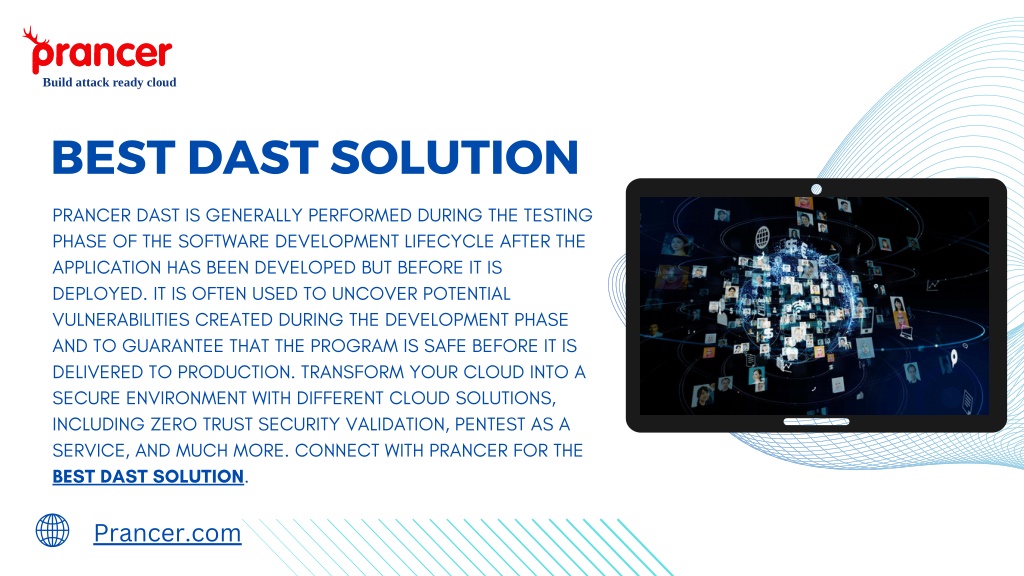 prancer
Build attack ready cloud

BEST DAST SOLUTION

PRANCER DAST IS GENERALLY PERFORMED DURING THE TESTING PHASE OF THE SOFTWARE DEVELOPMENT LIFECYCLE AFTER THE APPLICATION HAS BEEN DEVELOPED BUT BEFORE IT IS DEPLOYED. IT IS OFTEN USED TO UNCOVER POTENTIAL VULNERABILITIES CREATED DURING THE DEVELOPMENT PHASE AND TO GUARANTEE THAT THE PROGRAM IS SAFE BEFORE IT IS DELIVERED TO PRODUCTION. TRANSFORM YOUR CLOUD INTO A SECURE ENVIRONMENT WITH DIFFERENT CLOUD SOLUTIONS, INCLUDING ZERO TRUST SECURITY VALIDATION, PENTEST AS A SERVICE, AND MUCH MORE. CONNECT WITH PRANCER FOR THE BEST DAST SOLUTION.

Prancer.com